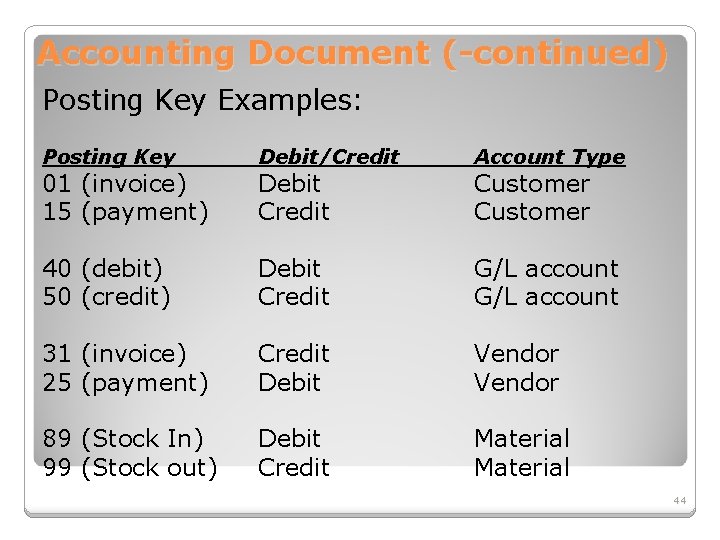 Accounting Document (-continued)

Posting Key Examples:

| Posting Key | Debit/Credit | Account Type |
|---|---|---|
| 01 (invoice) | Debit | Customer |
| 15 (payment) | Credit | Customer |
| 40 (debit) | Debit | G/L account |
| 50 (credit) | Credit | G/L account |
| 31 (invoice) | Credit | Vendor |
| 25 (payment) | Debit | Vendor |
| 89 (Stock In) | Debit | Material |
| 99 (Stock out) | Credit | Material |

44